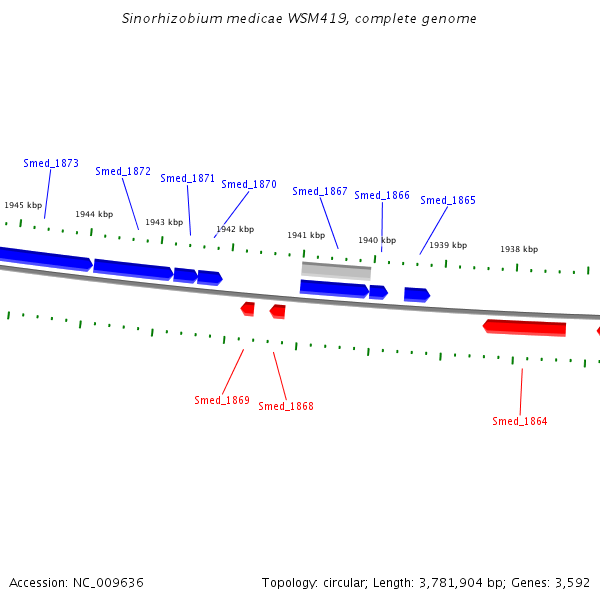 Sinorhizobium medicae WSM419, complete genome

Smed_1873
Smed_1872
Smed_1871
Smed_1870
Smed_1867
Smed_1866
Smed_1865

1945 kbp
1944 kbp
1943 kbp
1942 kbp
1941 kbp
1940 kbp
1939 kbp
1938 kbp

Smed_1869
Smed_1868
Smed_1864

Accession: NC_009636
Topology: circular; Length: 3,781,904 bp; Genes: 3,592